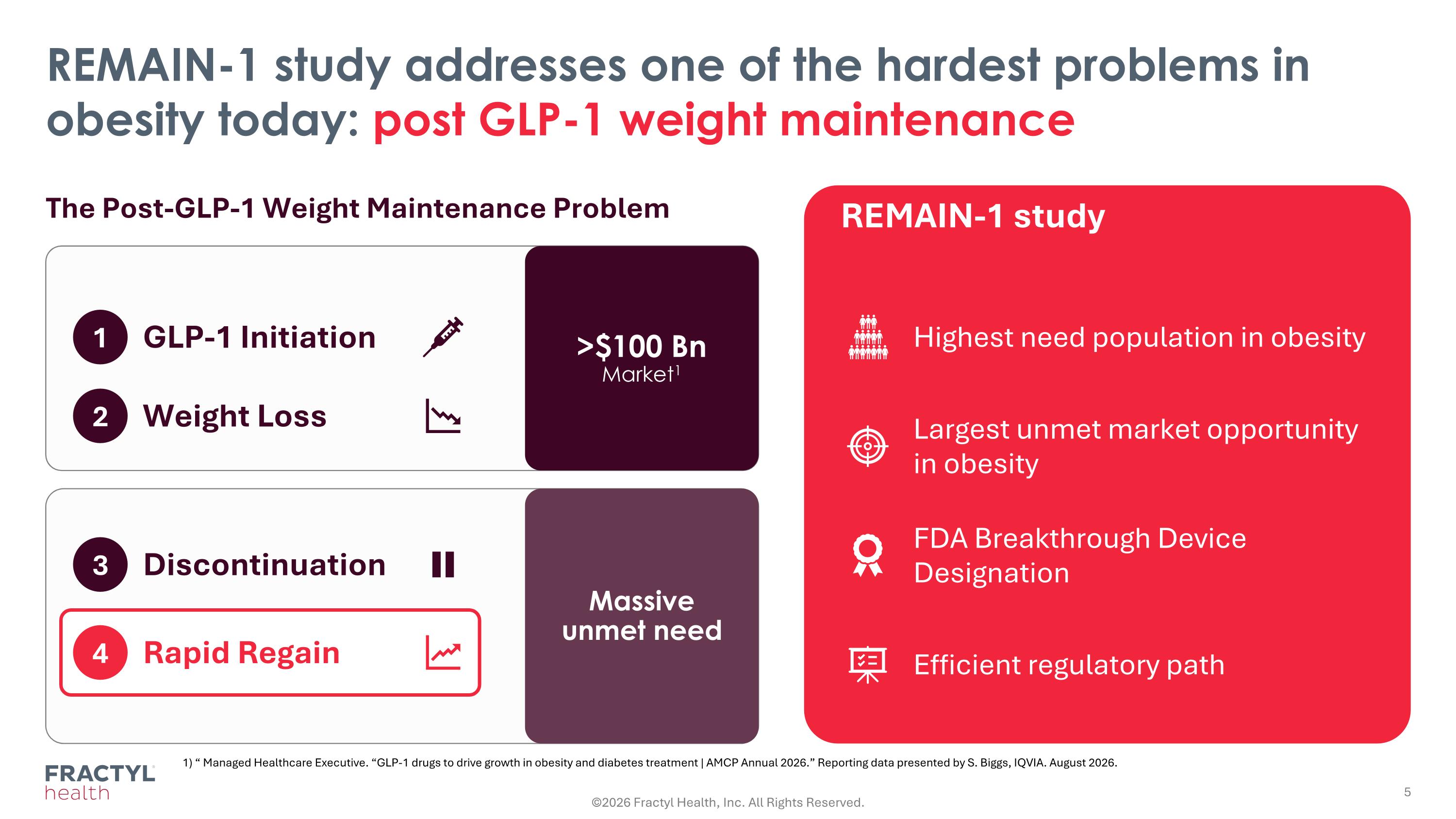 REMAIN-1 study addresses one of the hardest problems in obesity today: post GLP-1 weight maintenance

The Post-GLP-1 Weight Maintenance Problem

1 GLP-1 Initiation

2 Weight Loss

>$100 Bn
Market$^{1}$

3 Discontinuation

4 Rapid Regain

Massive unmet need

REMAIN-1 study

Highest need population in obesity

Largest unmet market opportunity in obesity

FDA Breakthrough Device Designation

Efficient regulatory path

1) " Managed Healthcare Executive. "GLP-1 drugs to drive growth in obesity and diabetes treatment | AMCP Annual 2026." Reporting data presented by S. Biggs, IQVIA. August 2026.

FRACTYL
health

©2026 Fractyl Health, Inc. All Rights Reserved.

5